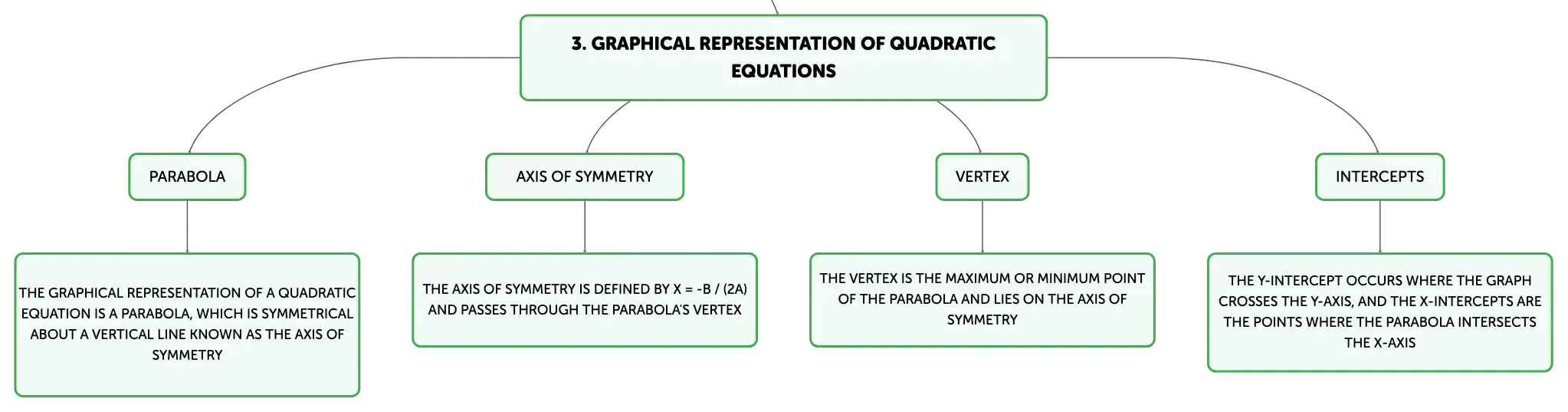 3. GRAPHICAL REPRESENTATION OF QUADRATIC EQUATIONS

PARABOLA

THE GRAPHICAL REPRESENTATION OF A QUADRATIC EQUATION IS A PARABOLA, WHICH IS SYMMETRICAL ABOUT A VERTICAL LINE KNOWN AS THE AXIS OF SYMMETRY

AXIS OF SYMMETRY

THE AXIS OF SYMMETRY IS DEFINED BY X = -B / (2A) AND PASSES THROUGH THE PARABOLA'S VERTEX

VERTEX

THE VERTEX IS THE MAXIMUM OR MINIMUM POINT OF THE PARABOLA AND LIES ON THE AXIS OF SYMMETRY

INTERCEPTS

THE Y-INTERCEPT OCCURS WHERE THE GRAPH CROSSES THE Y-AXIS, AND THE X-INTERCEPTS ARE THE POINTS WHERE THE PARABOLA INTERSECTS THE X-AXIS